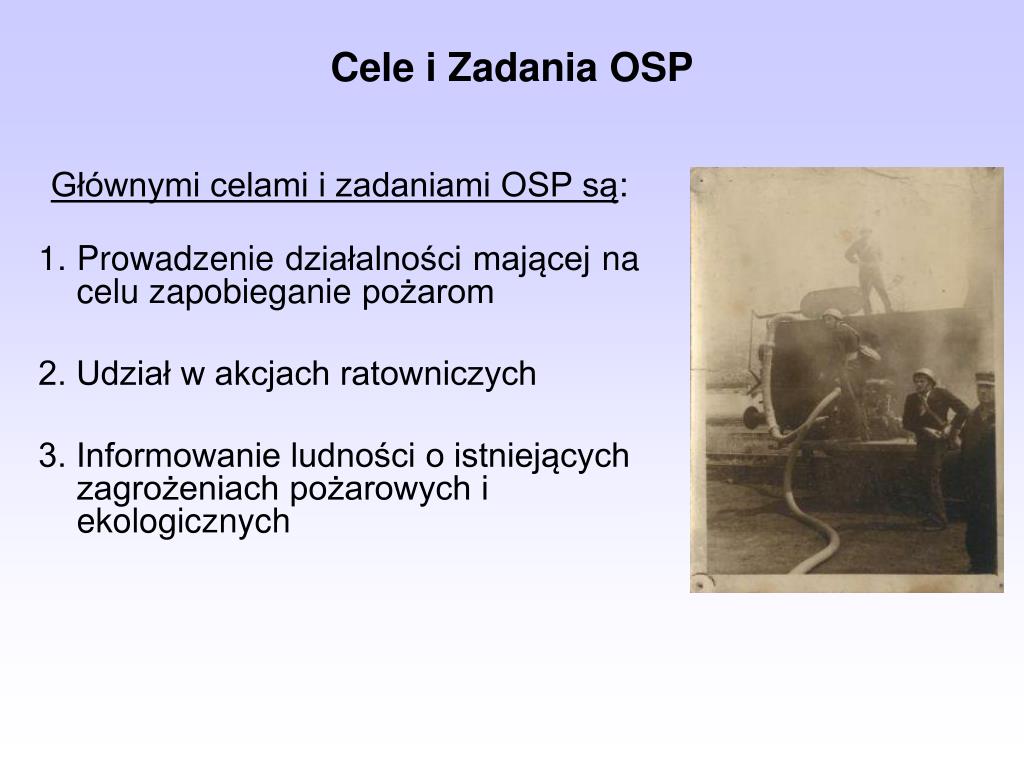 Cele i Zadania OSP

Głównymi celami i zadaniami OSP są:

1. Prowadzenie działalności mającej na celu zapobieganie pożarom

2. Udział w akcjach ratowniczych

3. Informowanie ludności o istniejących zagrożeniach pożarowych i ekologicznych